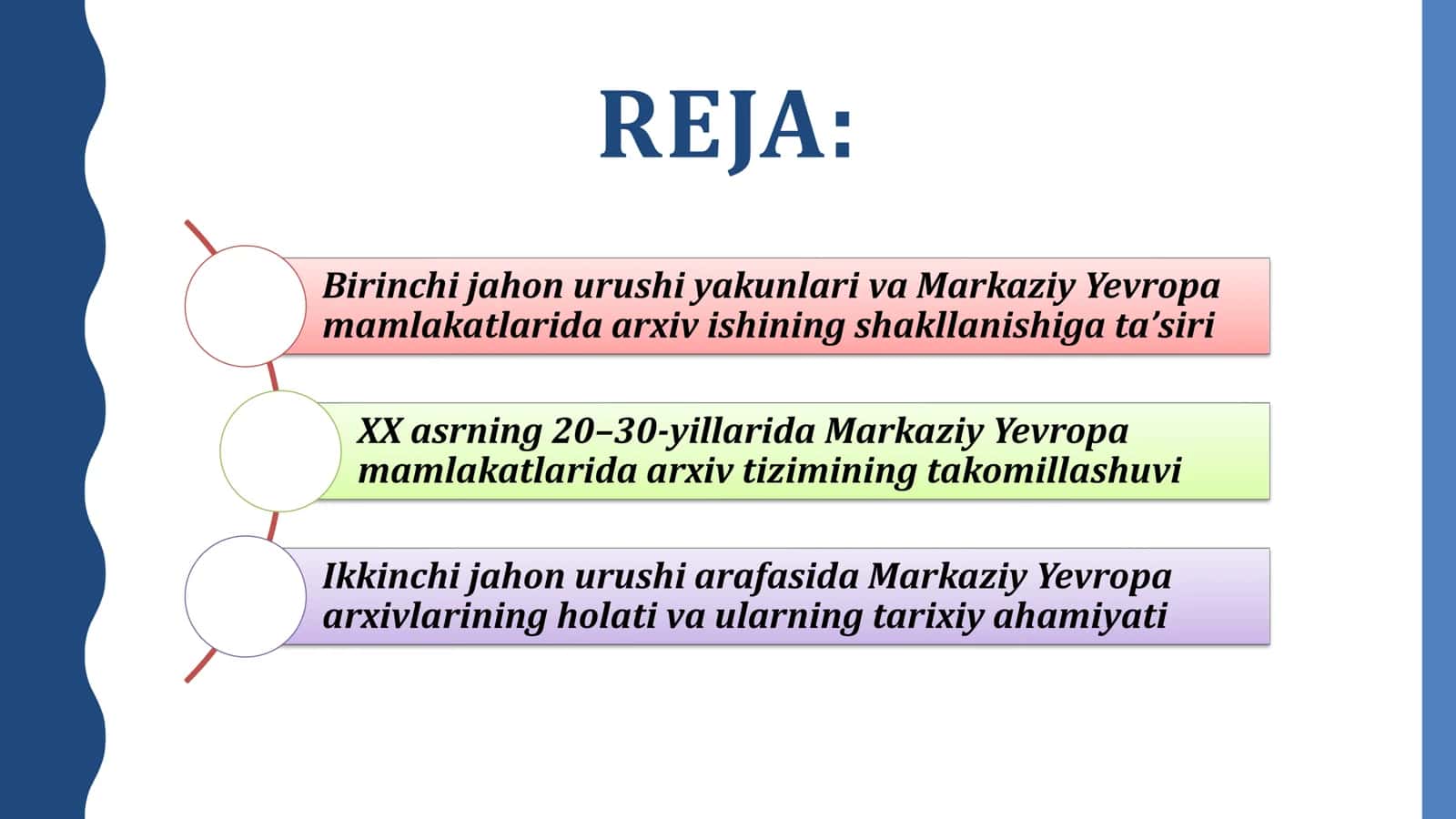 REJA:

Birinchi jahon urushi yakunlari va Markaziy Yevropa mamlakatlarida arxiv ishining shakllanishiga ta’siri

XX asrning 20–30-yillarida Markaziy Yevropa mamlakatlarida arxiv tizimining takomillashuvi

Ikkinchi jahon urushi arafasida Markaziy Yevropa arxivlarining holati va ularning tarixiy ahamiyati